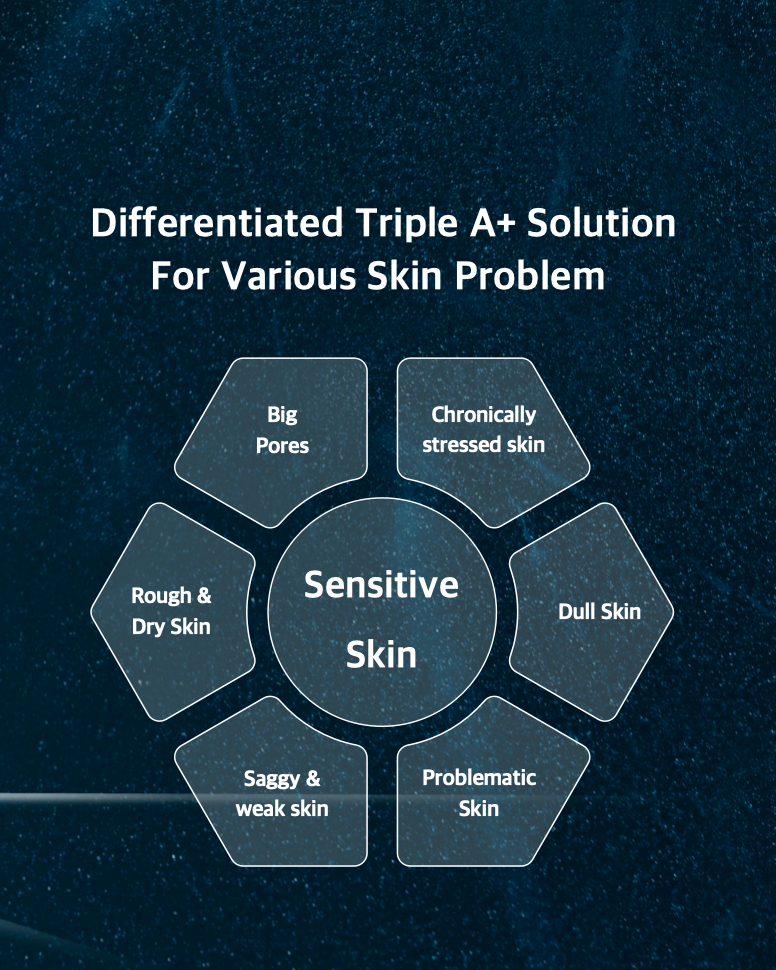 Differentiated Triple A+ Solution
For Various Skin Problem

Big Pores

Chronically stressed skin

Rough & Dry Skin

Sensitive Skin

Dull Skin

Saggy & weak skin

Problematic Skin